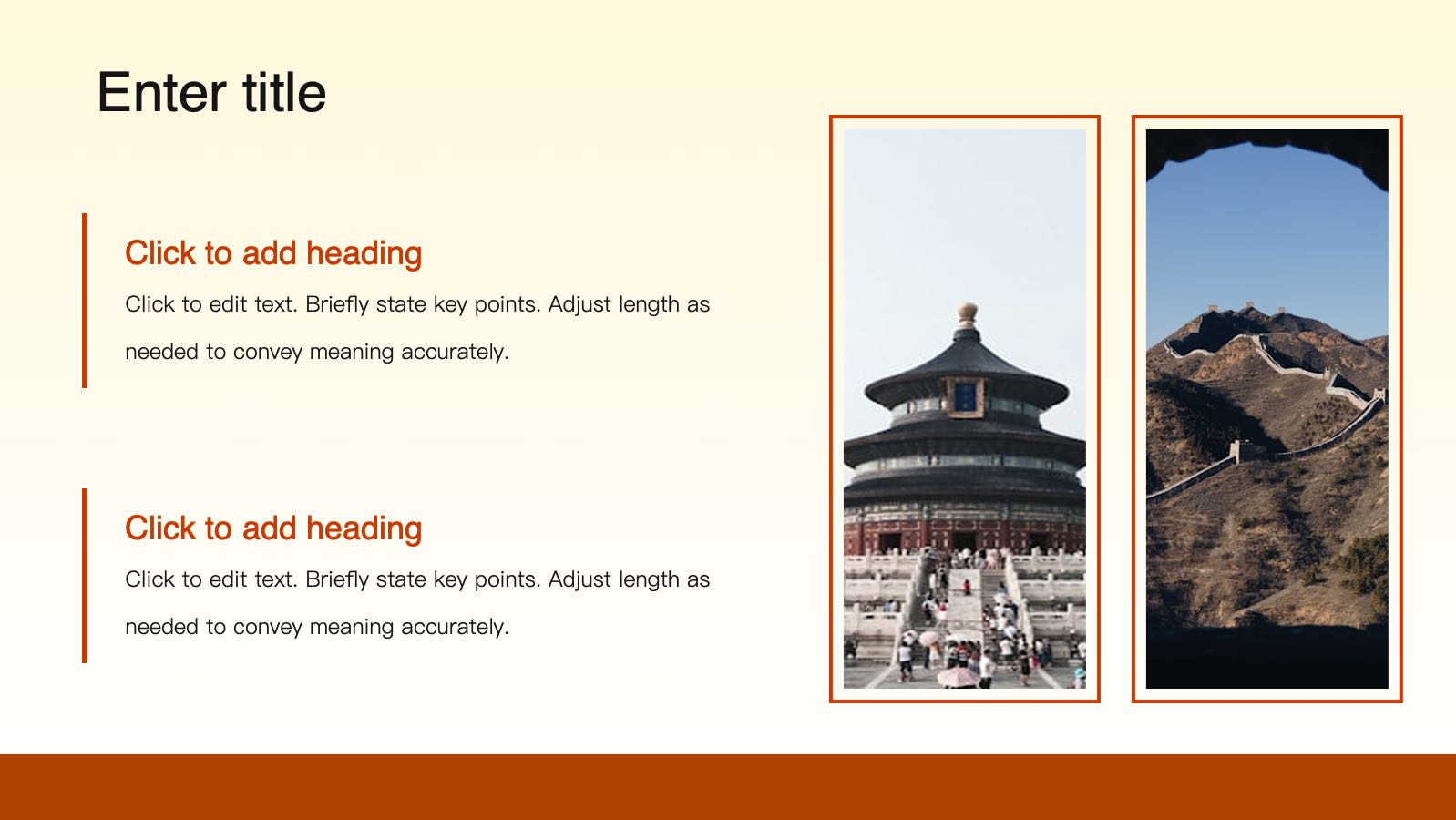 Enter title

Click to add heading

Click to edit text. Briefly state key points. Adjust length as needed to convey meaning accurately.

Click to add heading

Click to edit text. Briefly state key points. Adjust length as needed to convey meaning accurately.